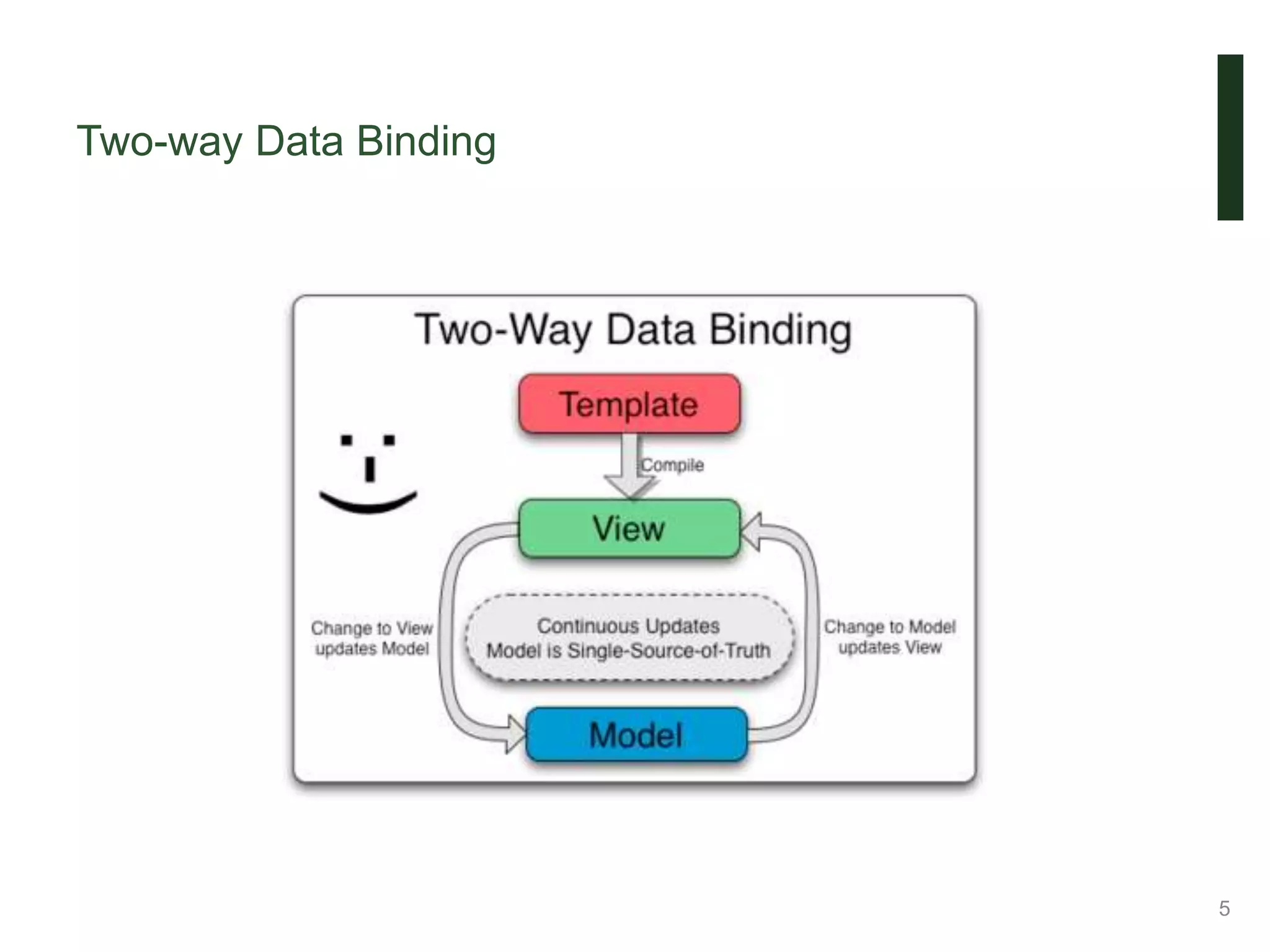 Two-way Data Binding

Two-Way Data Binding

Template

Compile

View

Change to View updates Model

Continuous Updates
Model is Single-Source-of-Truth

Change to Model updates View

Model

5